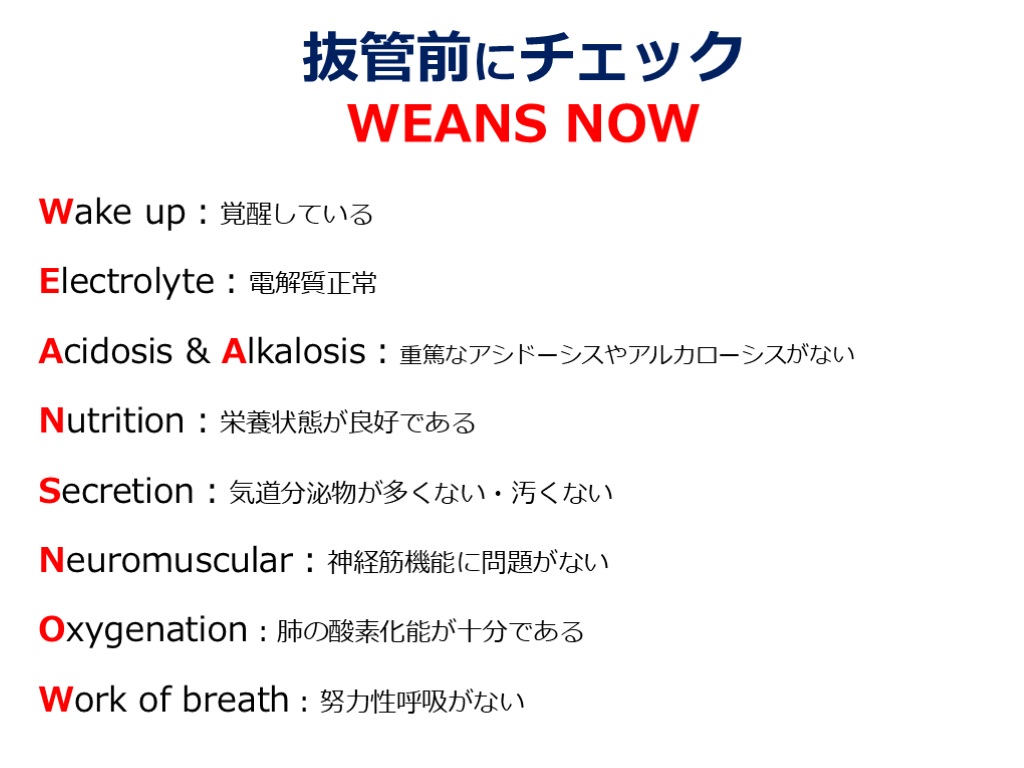 抜管前にチェック
WEANS NOW

Wake up：覚醒している

Electrolyte：電解質正常

Acidosis & Alkalosis：重篤なアシドーシスやアルカローシスがない

Nutrition：栄養状態が良好である

Secretion：気道分泌物が多くない・汚くない

Neuromuscular：神経筋機能に問題がない

Oxygenation：肺の酸素化能が十分である

Work of breath：努力性呼吸がない